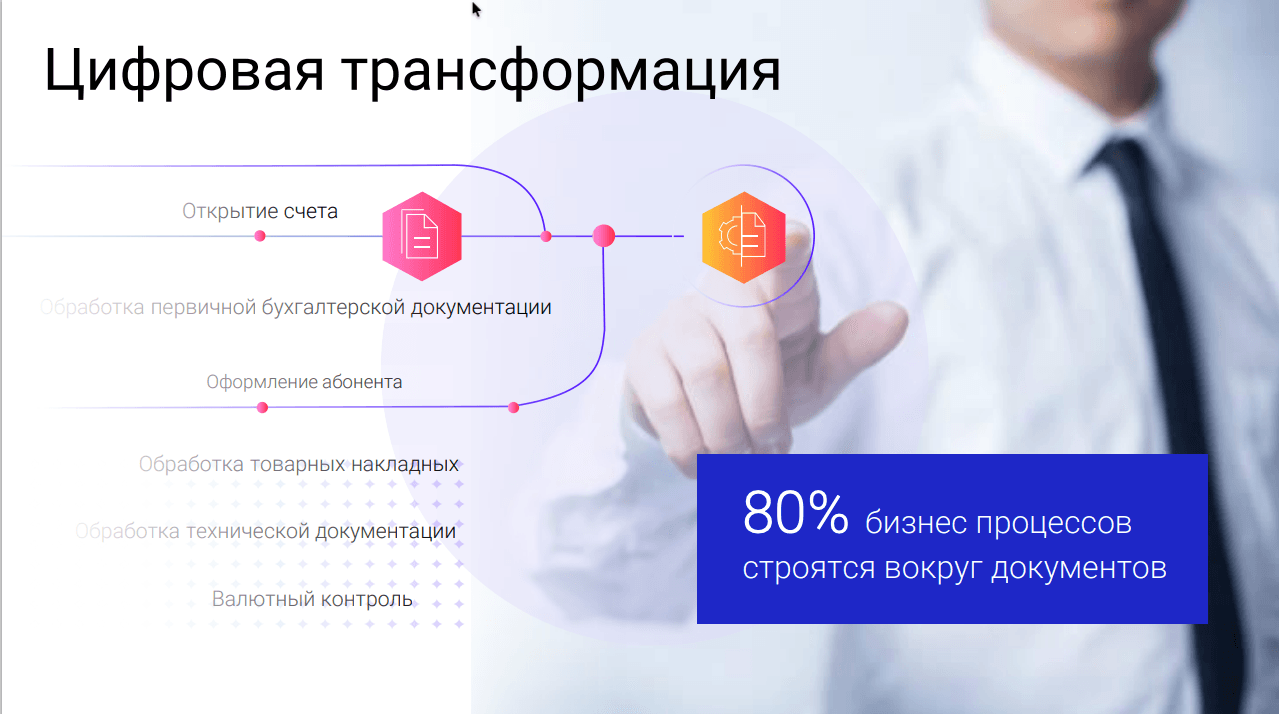 Цифровая трансформация

Открытие счета

Обработка первичной бухгалтерской документации

Оформление абонента

Обработка товарных накладных

Обработка технической документации

Валютный контроль

80% бизнес процессов строятся вокруг документов